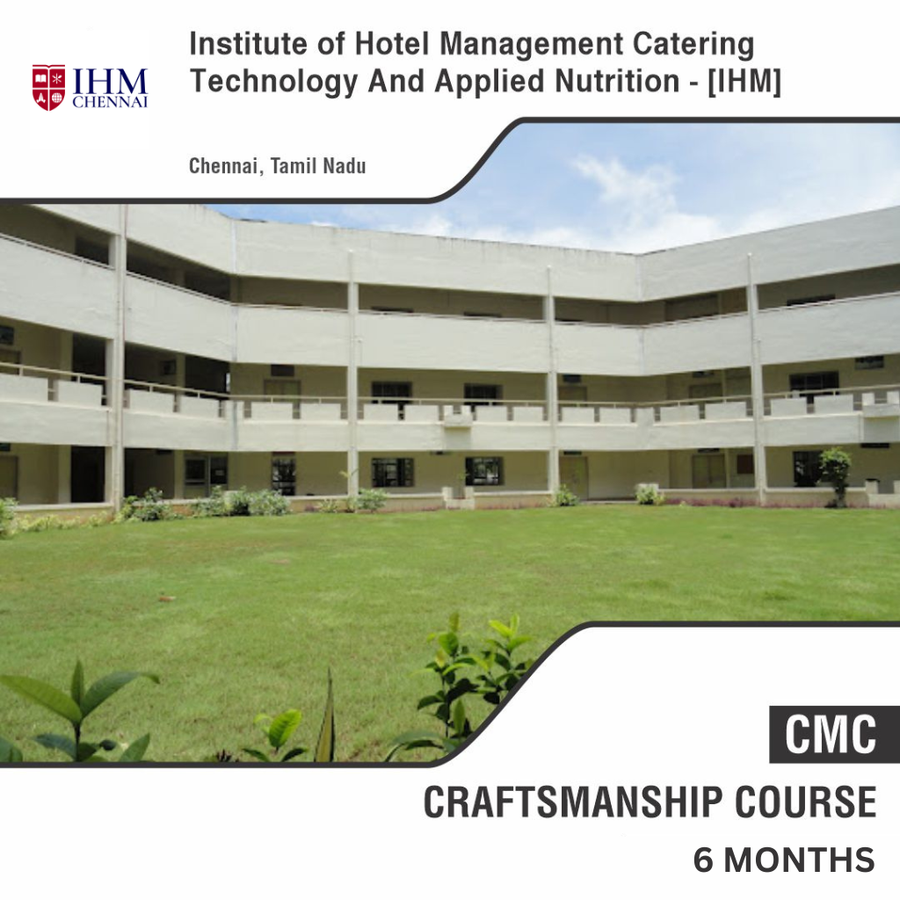 IHM CHENNAI

Institute of Hotel Management Catering Technology And Applied Nutrition - [IHM]

Chennai, Tamil Nadu

CMC

CRAFTSMANSHIP COURSE

6 MONTHS